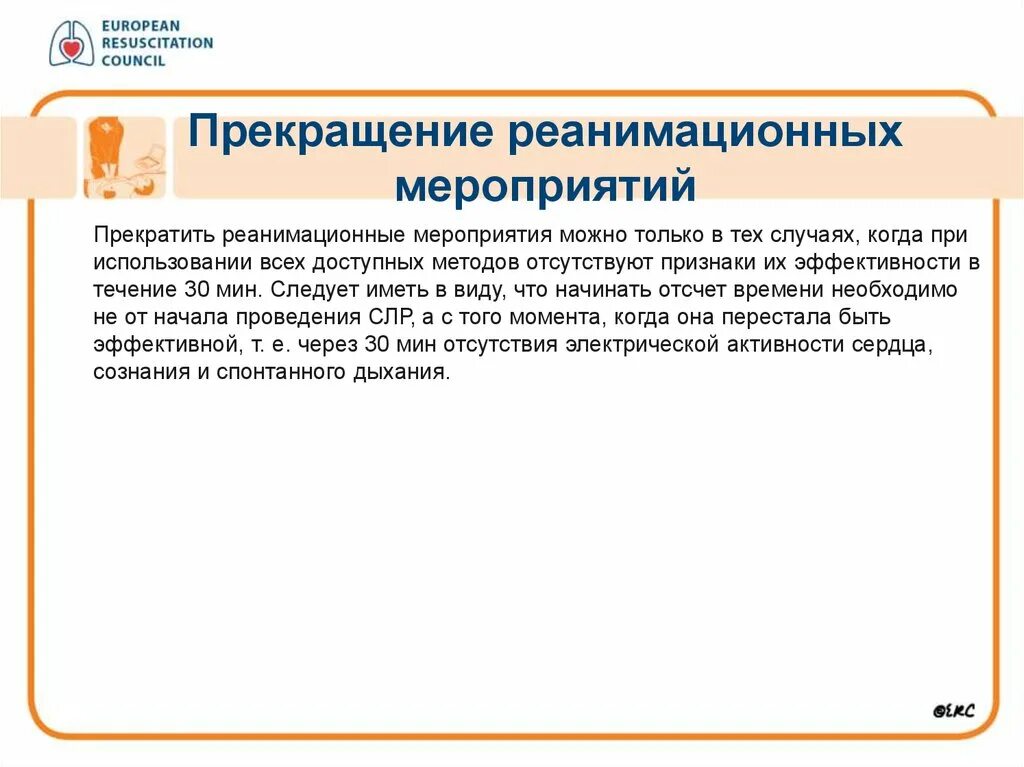 EUROPEAN RESUSCITATION COUNCIL

Прекращение реанимационных мероприятий

Прекратить реанимационные мероприятия можно только в тех случаях, когда при использовании всех доступных методов отсутствуют признаки их эффективности в течение 30 мин. Следует иметь в виду, что начинать отсчет времени необходимо не от начала проведения СЛР, а с того момента, когда она перестала быть эффективной, т. е. через 30 мин отсутствия электрической активности сердца, сознания и спонтанного дыхания.

©ERC